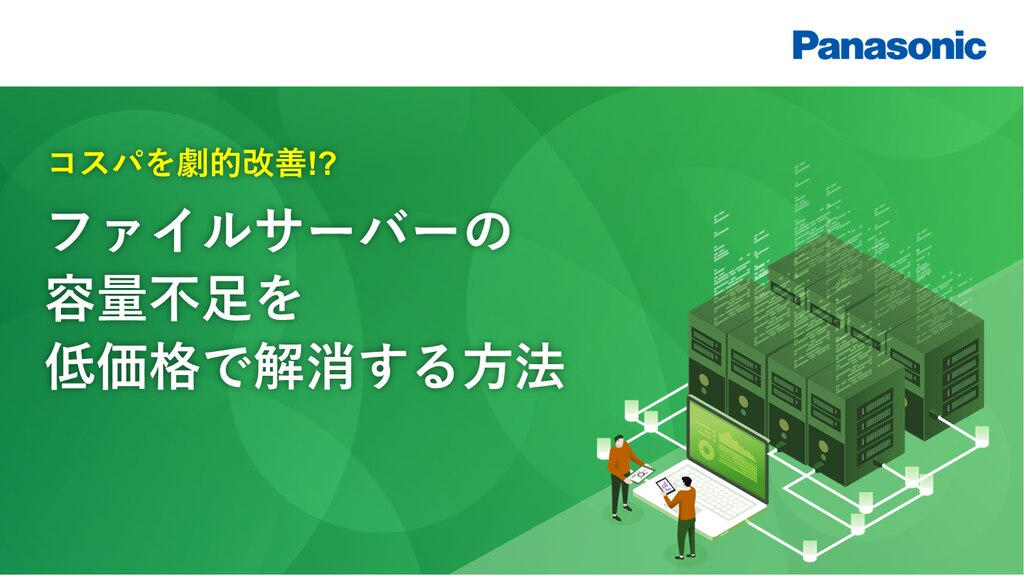 Panasonic

コスパを劇的改善!?

ファイルサーバーの
容量不足を
低価格で解消する方法